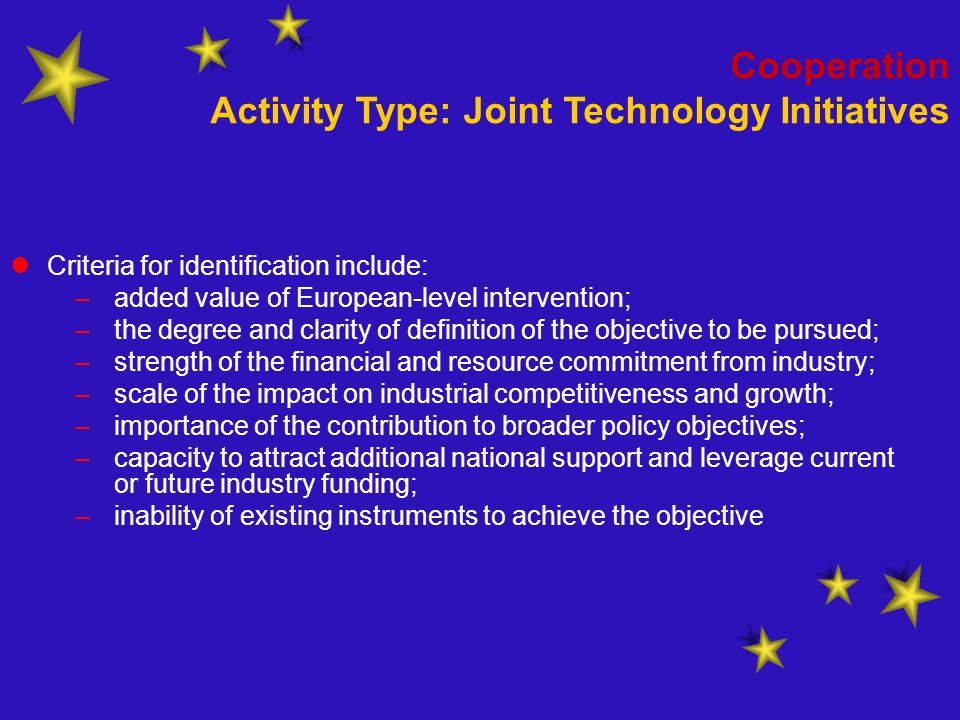 Cooperation
Activity Type: Joint Technology Initiatives

Criteria for identification include:
– added value of European-level intervention;
– the degree and clarity of definition of the objective to be pursued;
– strength of the financial and resource commitment from industry;
– scale of the impact on industrial competitiveness and growth;
– importance of the contribution to broader policy objectives;
– capacity to attract additional national support and leverage current or future industry funding;
– inability of existing instruments to achieve the objective